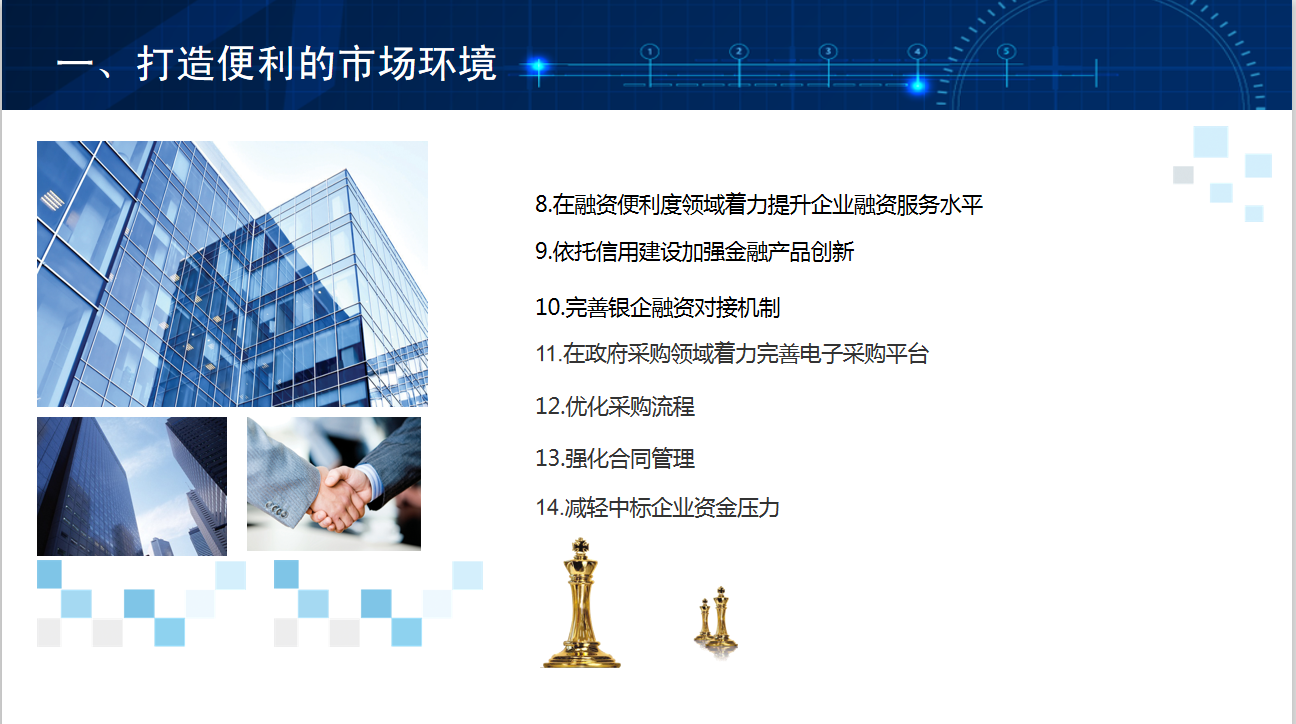 一、打造便利的市场环境

1 2 3 4 5

8.在融资便利度领域着力提升企业融资服务水平

9.依托信用建设加强金融产品创新

10.完善银企融资对接机制

11.在政府采购领域着力完善电子采购平台

12.优化采购流程

13.强化合同管理

14.减轻中标企业资金压力